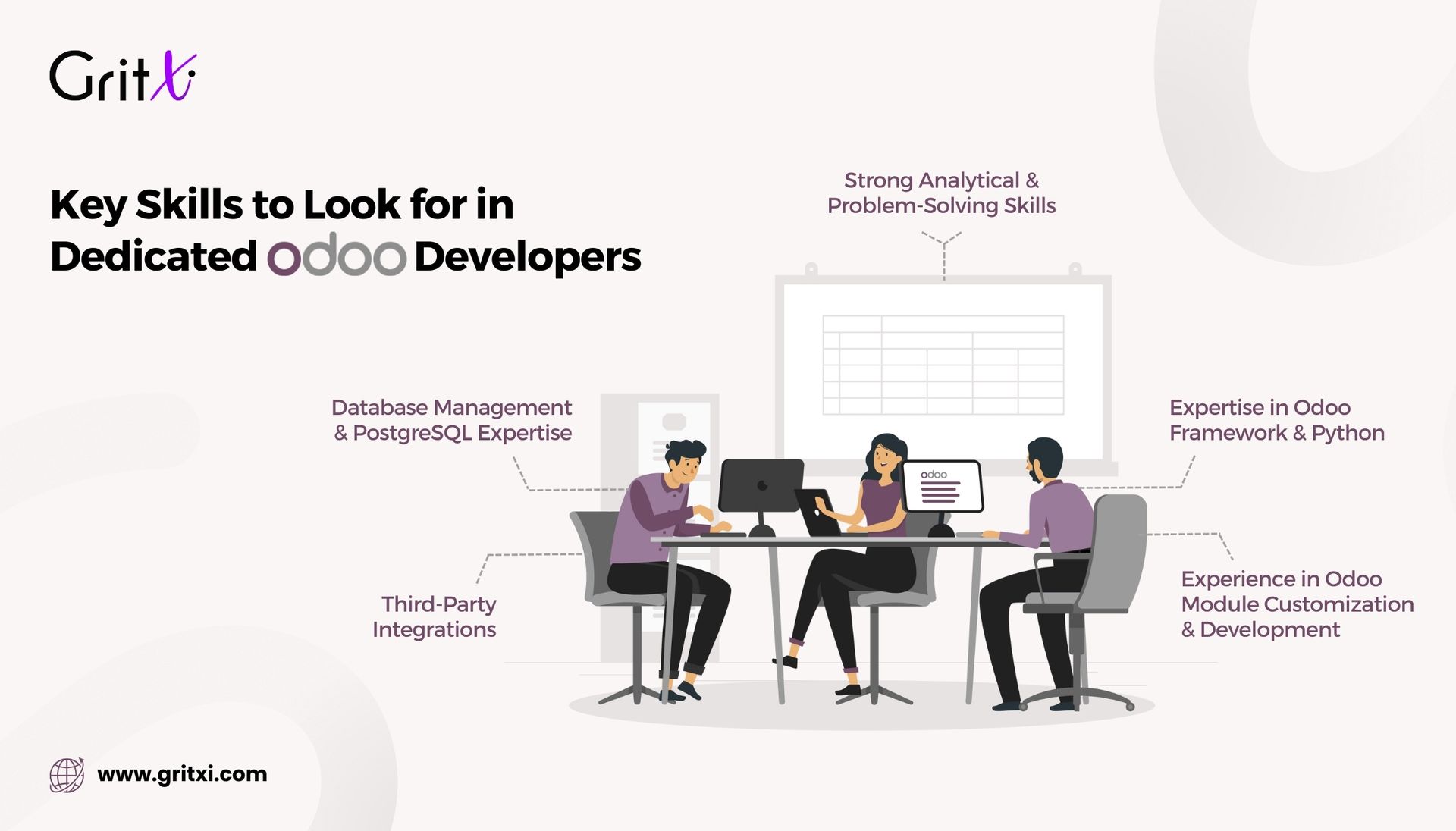 GritXi

Key Skills to Look for in Dedicated odoo Developers

Strong Analytical & Problem-Solving Skills

Database Management & PostgreSQL Expertise

Expertise in Odoo Framework & Python

odoo

Third-Party Integrations

Experience in Odoo Module Customization & Development

www.gritxi.com